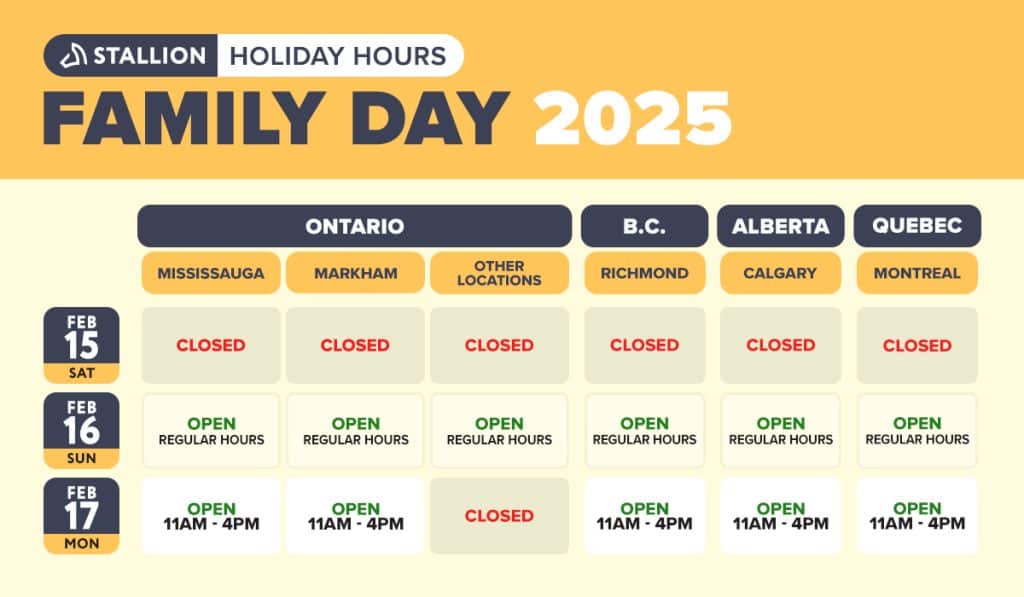 STALLION HOLIDAY HOURS

FAMILY DAY 2025

| | ONTARIO | | | B.C. | ALBERTA | QUEBEC |
|---|---|---|---|---|---|---|
| | MISSISSAUGA | MARKHAM | OTHER LOCATIONS | RICHMOND | CALGARY | MONTREAL |
| FEB 15 SAT | CLOSED | CLOSED | CLOSED | CLOSED | CLOSED | CLOSED |
| FEB 16 SUN | OPEN REGULAR HOURS | OPEN REGULAR HOURS | OPEN REGULAR HOURS | OPEN REGULAR HOURS | OPEN REGULAR HOURS | OPEN REGULAR HOURS |
| FEB 17 MON | OPEN 11AM - 4PM | OPEN 11AM - 4PM | CLOSED | OPEN 11AM - 4PM | OPEN 11AM - 4PM | OPEN 11AM - 4PM |